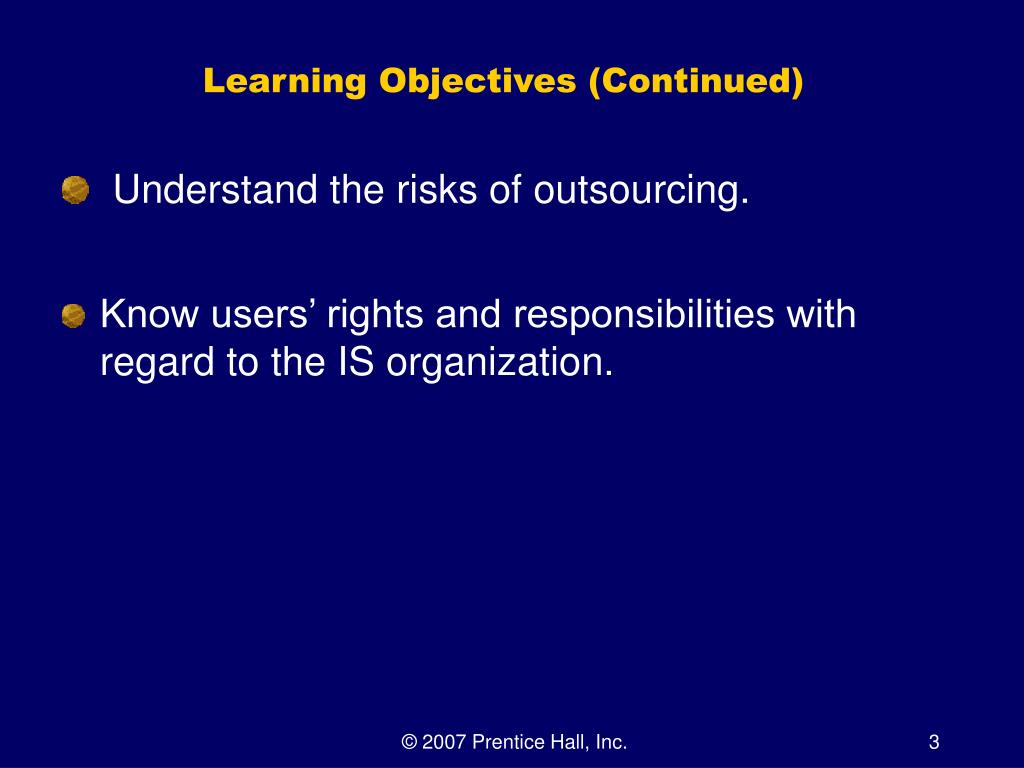 Learning Objectives (Continued)

Understand the risks of outsourcing.

Know users’ rights and responsibilities with regard to the IS organization.

© 2007 Prentice Hall, Inc.

3